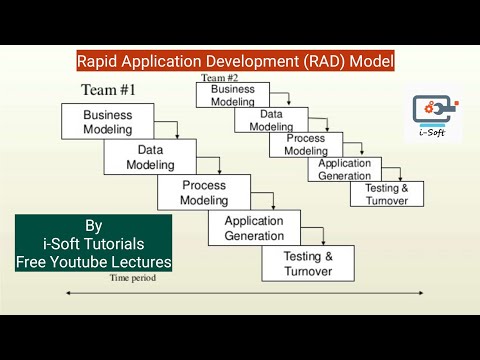 Rapid Application Development (RAD) Model

Team #1

Business Modeling

Data Modeling

Process Modeling

Application Generation

Testing & Turnover

Team #2

Business Modeling

Data Modeling

Process Modeling

Application Generation

Testing & Turnover

i-Soft

By
i-Soft Tutorials
Free Youtube Lectures

Time period